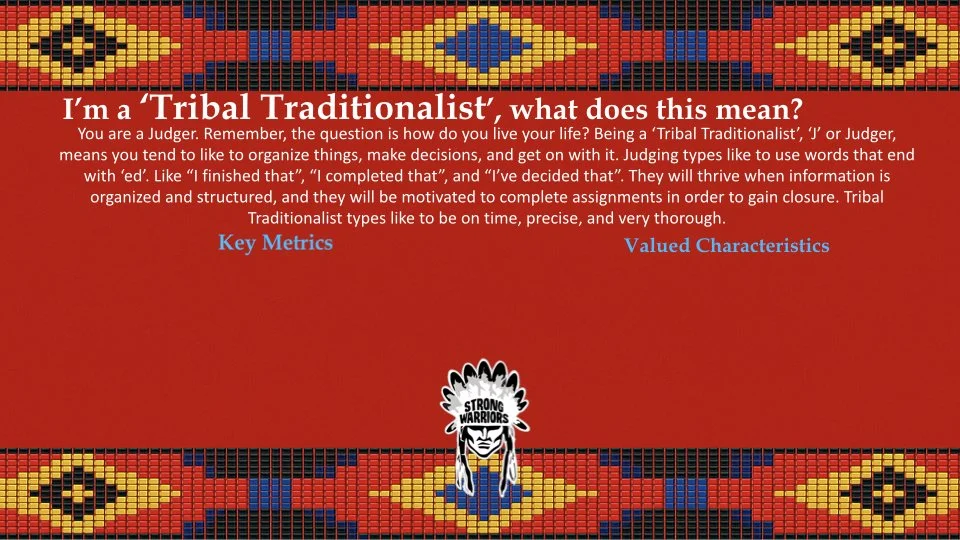 I'm a 'Tribal Traditionalist', what does this mean?

You are a Judger. Remember, the question is how do you live your life? Being a 'Tribal Traditionalist', 'J' or Judger, means you tend to like to organize things, make decisions, and get on with it. Judging types like to use words that end with 'ed'. Like "I finished that", "I completed that", and "I've decided that". They will thrive when information is organized and structured, and they will be motivated to complete assignments in order to gain closure. Tribal Traditionalist types like to be on time, precise, and very thorough.

Key Metrics

Valued Characteristics

STRONG WARRIORS